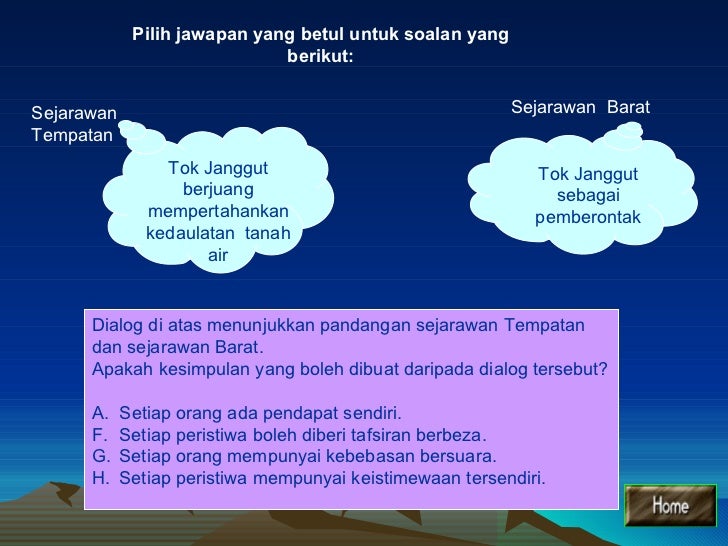 Pilih jawapan yang betul untuk soalan yang berikut:

Sejarawan Tempatan

Tok Janggut berjuang mempertahankan kedaulatan tanah air

Sejarawan Barat

Tok Janggut sebagai pemberontak

Dialog di atas menunjukkan pandangan sejarawan Tempatan dan sejarawan Barat.
Apakah kesimpulan yang boleh dibuat daripada dialog tersebut?

A. Setiap orang ada pendapat sendiri.
F. Setiap peristiwa boleh diberi tafsiran berbeza.
G. Setiap orang mempunyai kebebasan bersuara.
H. Setiap peristiwa mempunyai keistimewaan tersendiri.

Home